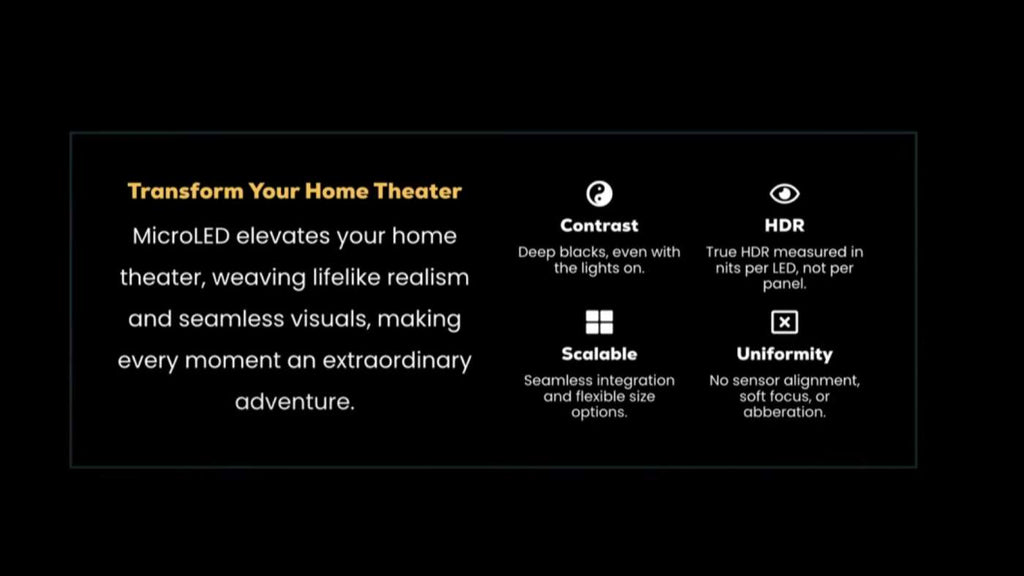 Transform Your Home Theater

MicroLED elevates your home theater, weaving lifelike realism and seamless visuals, making every moment an extraordinary adventure.

Contrast

Deep blacks, even with the lights on.

HDR

True HDR measured in nits per LED, not per panel.

Scalable

Seamless integration and flexible size options.

Uniformity

No sensor alignment, soft focus, or abberation.